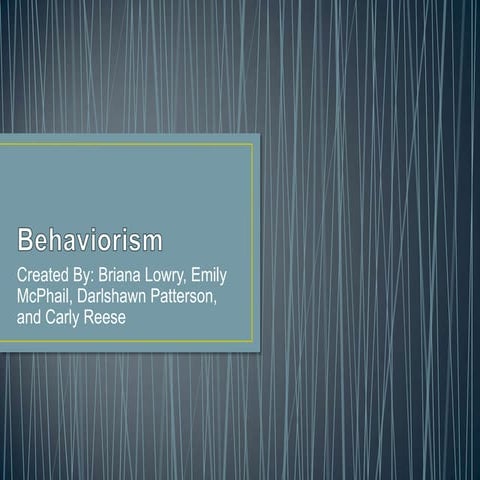 Behaviorism

Created By: Briana Lowry, Emily McPhail, Darlshawn Patterson, and Carly Reese